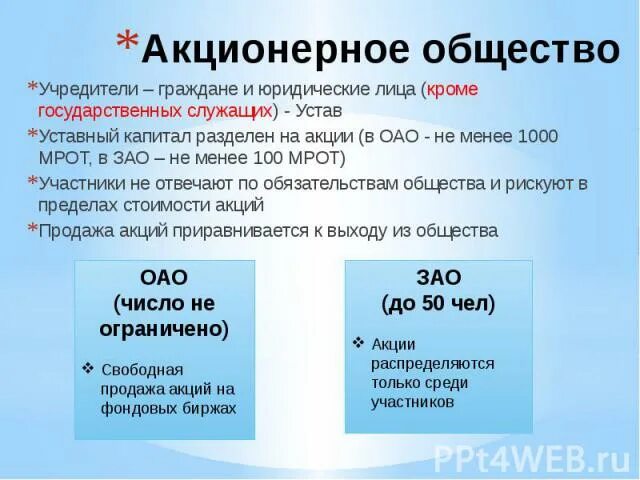 *Акционерное общество

*Учредители – граждане и юридические лица (кроме государственных служащих) - Устав

*Уставный капитал разделен на акции (в ОАО - не менее 1000 МРОТ, в ЗАО – не менее 100 МРОТ)

*Участники не отвечают по обязательствам общества и рискуют в пределах стоимости акций

*Продажа акций приравнивается к выходу из общества

ОАО
(число не ограничено)

❖ Свободная продажа акций на фондовых биржах

ЗАО
(до 50 чел)

❖ Акции распределяются только среди участников

PPt4WEB.ru